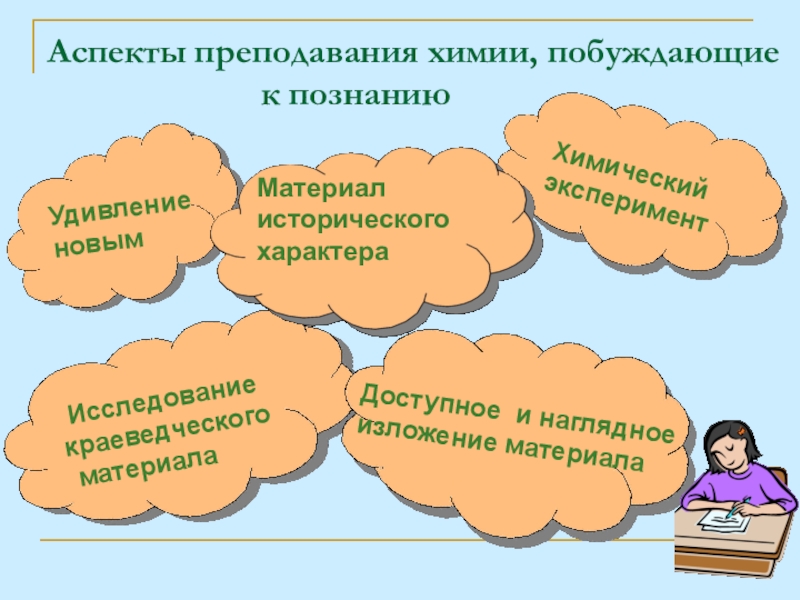 Аспекты преподавания химии, побуждающие к познанию

Удивление новым

Материал исторического характера

Химический эксперимент

Исследование краеведческого материала

Доступное и наглядное изложение материала